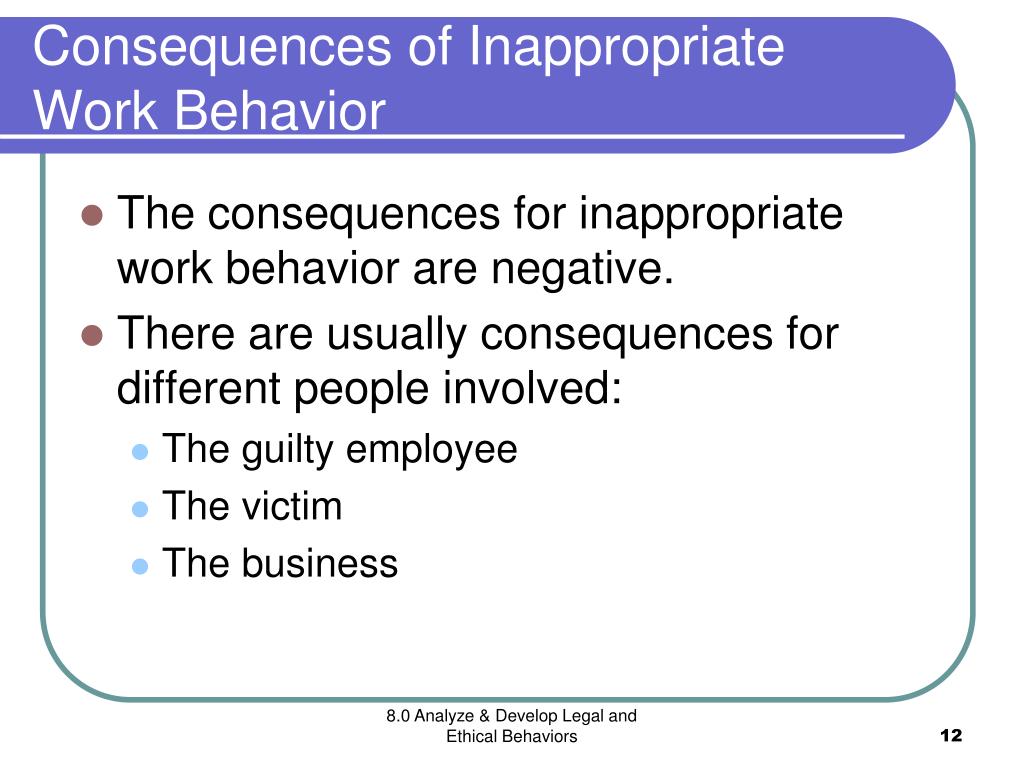 Consequences of Inappropriate Work Behavior

- The consequences for inappropriate work behavior are negative.
- There are usually consequences for different people involved:
  - The guilty employee
  - The victim
  - The business

8.0 Analyze & Develop Legal and Ethical Behaviors

12